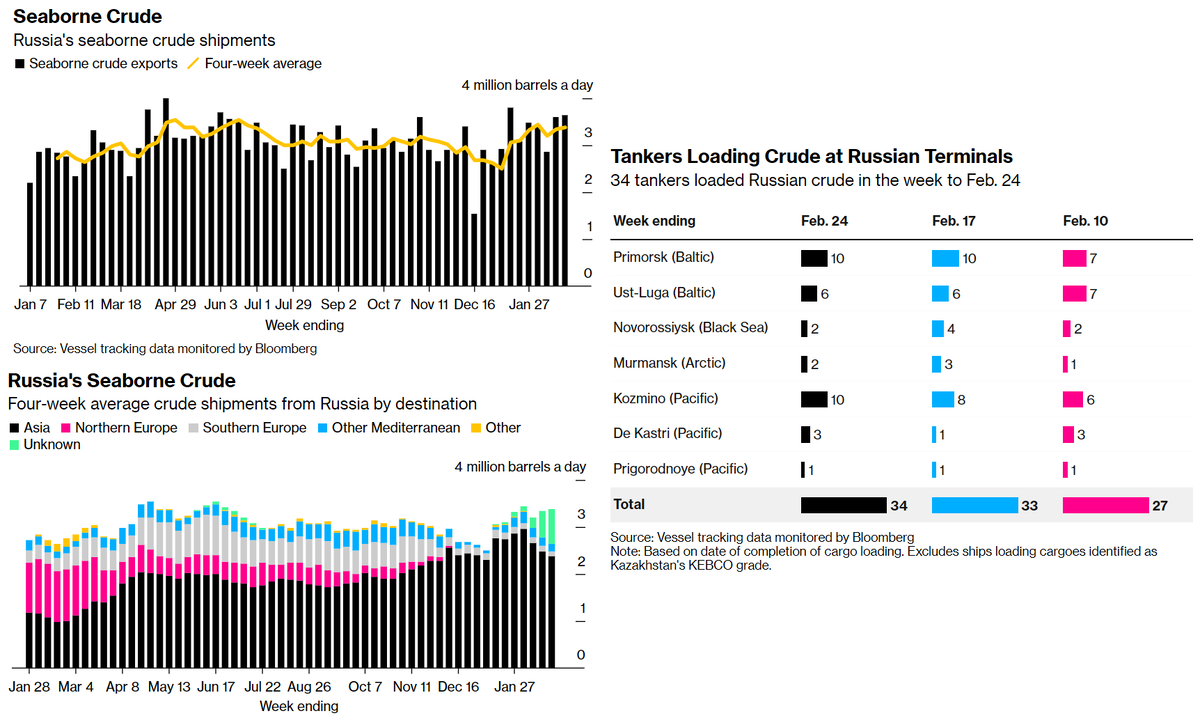 Seaborne Crude
Russia's seaborne crude shipments
Seaborne crude exports   Four-week average

4 million barrels a day
3
2
1
0

Jan 7   Feb 11   Mar 18   Apr 29   Jun 3   Jul 1   Jul 29   Sep 2   Oct 7   Nov 11   Dec 16   Jan 27
Week ending

Source: Vessel tracking data monitored by Bloomberg

Russia's Seaborne Crude
Four-week average crude shipments from Russia by destination
Asia   Northern Europe   Southern Europe   Other Mediterranean   Other
Unknown

4 million barrels a day
3
2
1
0

Jan 28   Mar 4   Apr 8   May 13   Jun 17   Jul 22   Aug 26   Oct 7   Nov 11   Dec 16   Jan 27
Week ending

Tankers Loading Crude at Russian Terminals
34 tankers loaded Russian crude in the week to Feb. 24

| Week ending | Feb. 24 | Feb. 17 | Feb. 10 |
|---|---|---|---|
| Primorsk (Baltic) | 10 | 10 | 7 |
| Ust-Luga (Baltic) | 6 | 6 | 7 |
| Novorossiysk (Black Sea) | 2 | 4 | 2 |
| Murmansk (Arctic) | 2 | 3 | 1 |
| Kozmino (Pacific) | 10 | 8 | 6 |
| De Kastri (Pacific) | 3 | 1 | 3 |
| Prigorodnoye (Pacific) | 1 | 1 | 1 |
| Total | 34 | 33 | 27 |

Source: Vessel tracking data monitored by Bloomberg
Note: Based on date of completion of cargo loading. Excludes ships loading cargoes identified as Kazakhstan's KEBCO grade.